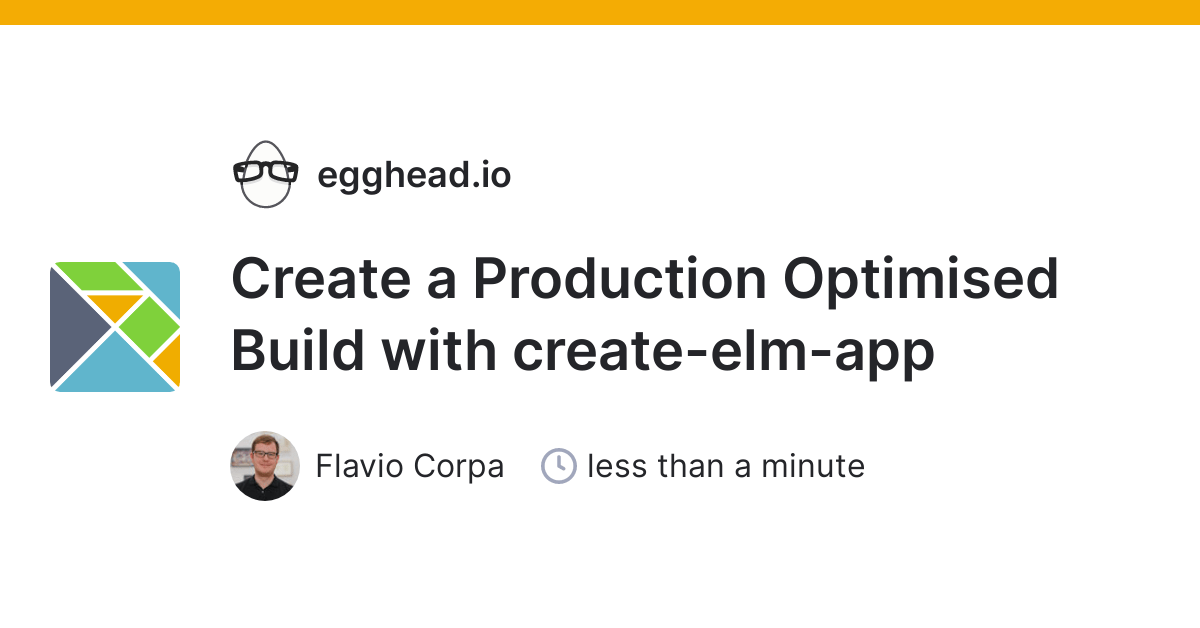 egghead.io

Create a Production Optimised Build with create-elm-app

Flavio Corpa less than a minute